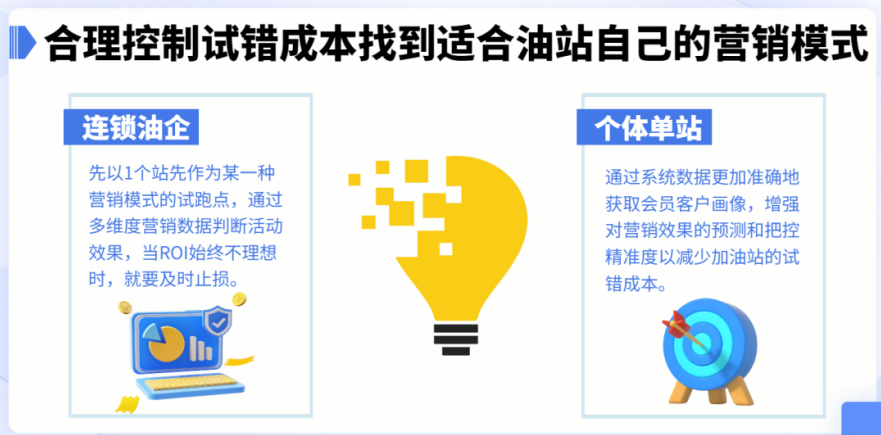 合理控制试错成本找到适合油站自己的营销模式

连锁油企

先以1个站先作为某一种营销模式的试跑点，通过多维度营销数据判断活动效果，当ROI始终不理想时，就要及时止损。

个体单站

通过系统数据更加准确地获取会员客户画像，增强对营销效果的预测和把控精准度以减少加油站的试错成本。